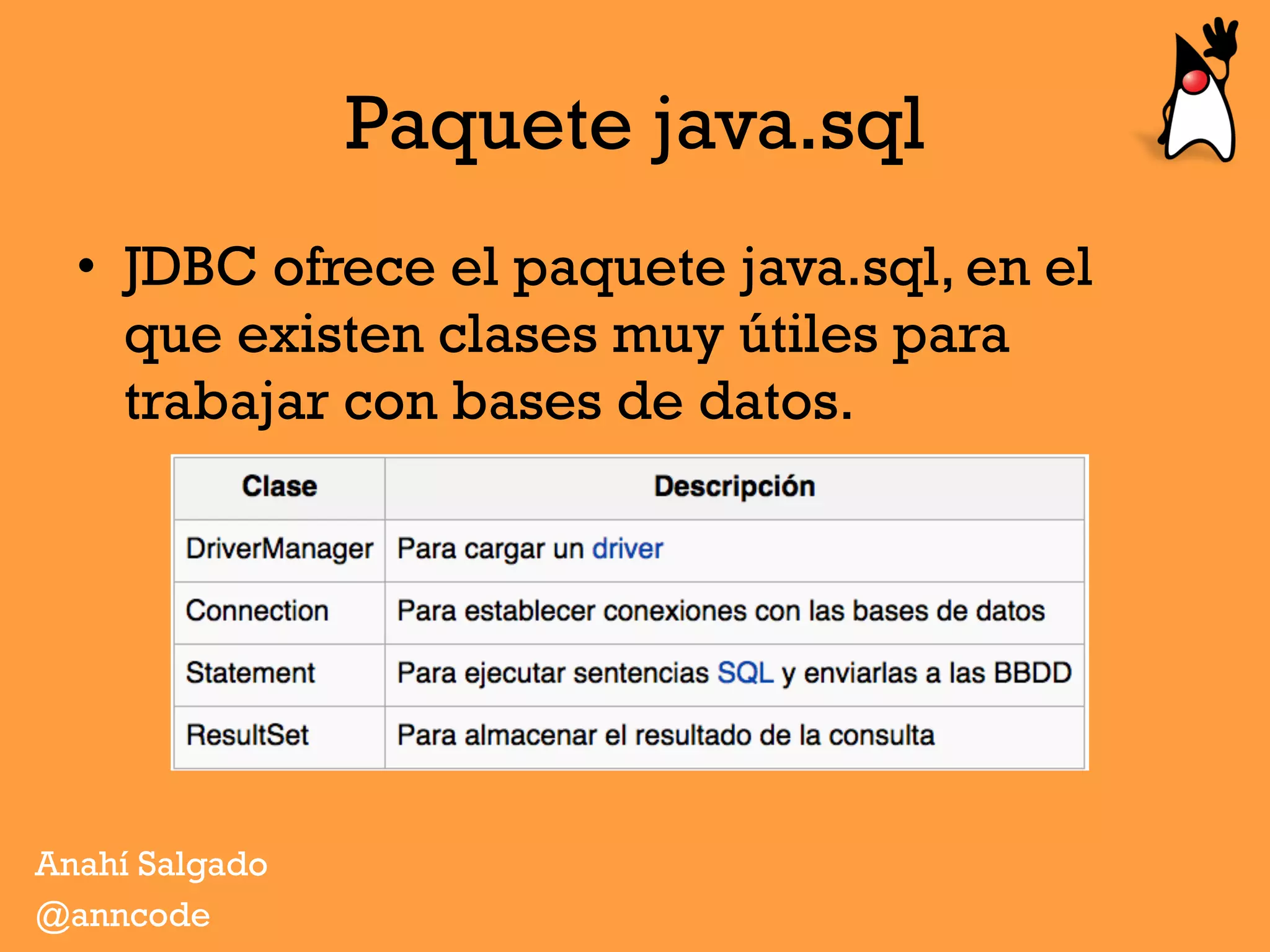 Paquete java.sql

• JDBC ofrece el paquete java.sql, en el que existen clases muy útiles para trabajar con bases de datos.

| Clase | Descripción |
|---|---|
| DriverManager | Para cargar un driver |
| Connection | Para establecer conexiones con las bases de datos |
| Statement | Para ejecutar sentencias SQL y enviarlas a las BBDD |
| ResultSet | Para almacenar el resultado de la consulta |

Anahí Salgado
@anncode